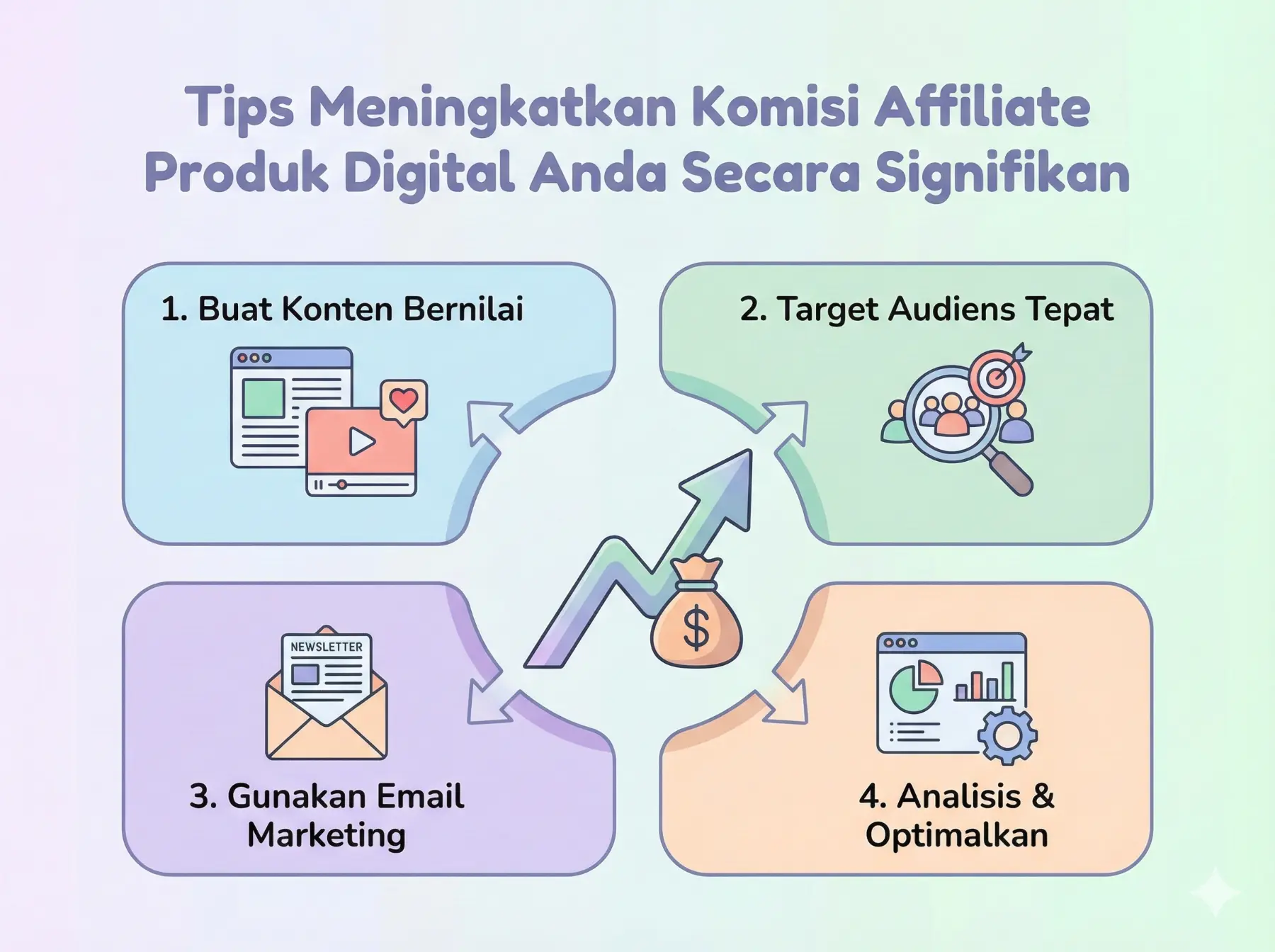 Tips Meningkatkan Komisi Affiliate Produk Digital Anda Secara Signifikan

1. Buat Konten Bernilai

2. Target Audiens Tepat

NEWSLETTER

$

3. Gunakan Email Marketing

4. Analisis & Optimalkan